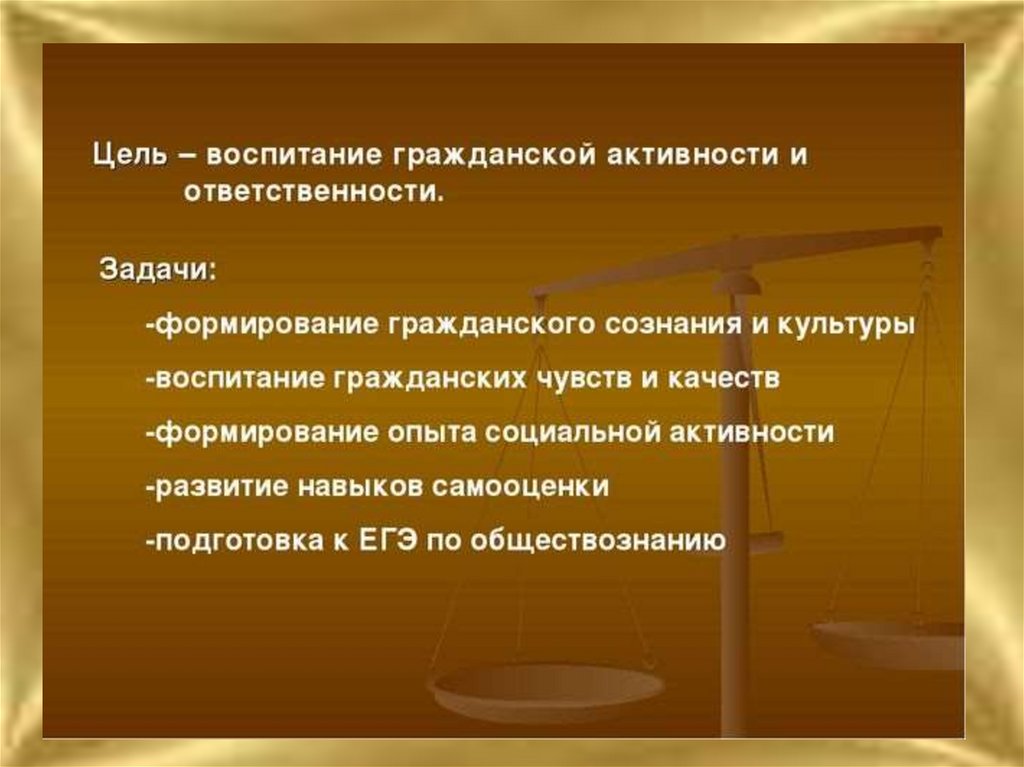 Цель – воспитание гражданской активности и ответственности.

Задачи:

-формирование гражданского сознания и культуры

-воспитание гражданских чувств и качеств

-формирование опыта социальной активности

-развитие навыков самооценки

-подготовка к ЕГЭ по обществознанию